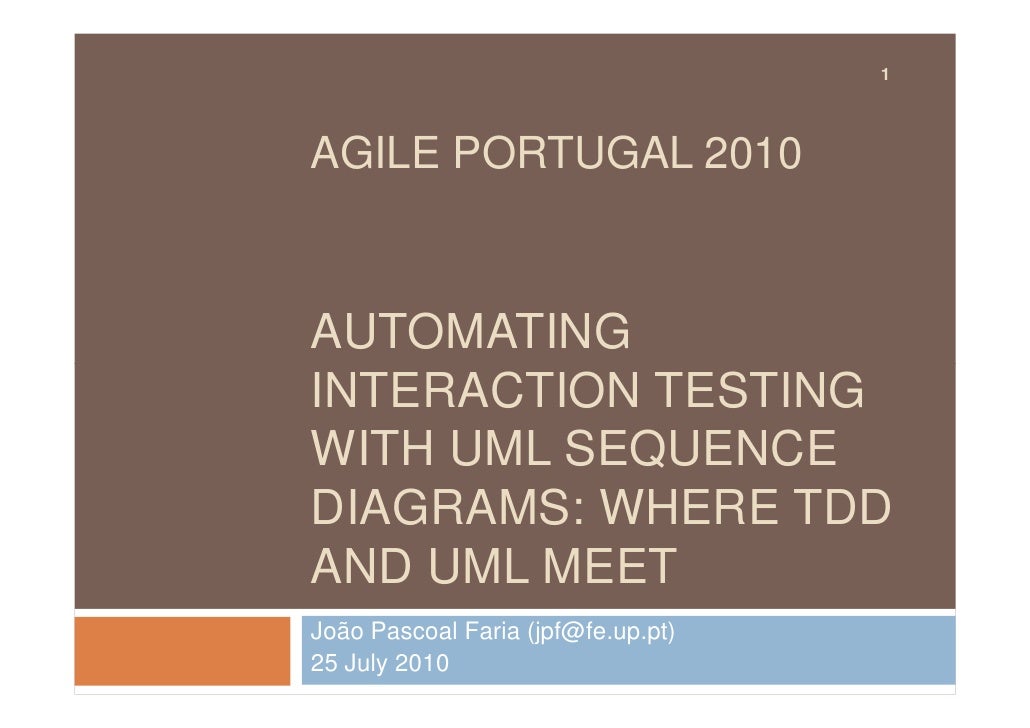 1

AGILE PORTUGAL 2010

AUTOMATING INTERACTION TESTING WITH UML SEQUENCE DIAGRAMS: WHERE TDD AND UML MEET

João Pascoal Faria (jpf@fe.up.pt)
25 July 2010